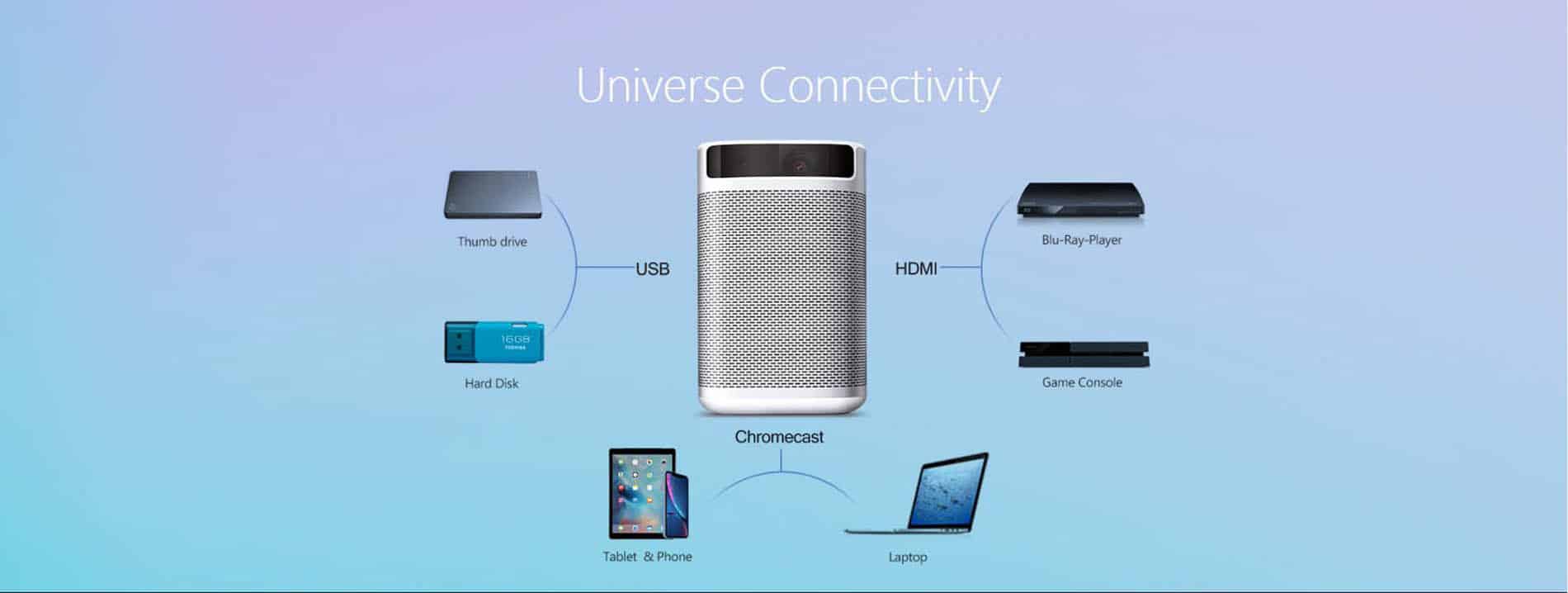 Universe Connectivity

Thumb drive

USB

16GB
TOSHIBA

Hard Disk

HDMI

Blu-Ray-Player

Game Console

Chromecast

Tablet & Phone

Laptop